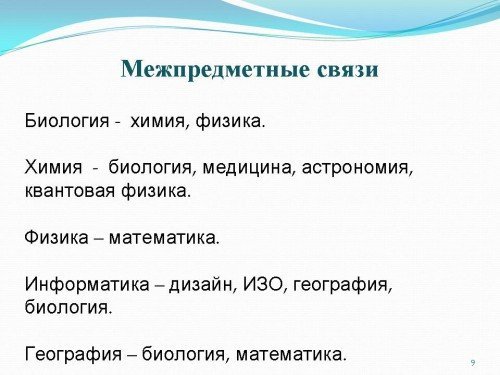 Межпредметные связи

Биология - химия, физика.

Химия - биология, медицина, астрономия, квантовая физика.

Физика – математика.

Информатика – дизайн, ИЗО, география, биология.

География – биология, математика.

9